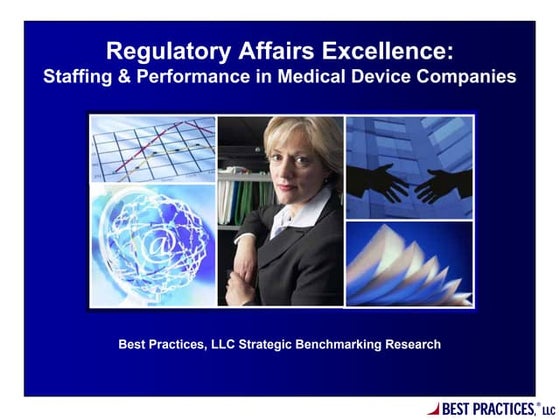 Regulatory Affairs Excellence:
Staffing & Performance in Medical Device Companies

@

Best Practices, LLC Strategic Benchmarking Research

BEST PRACTICES,® LLC